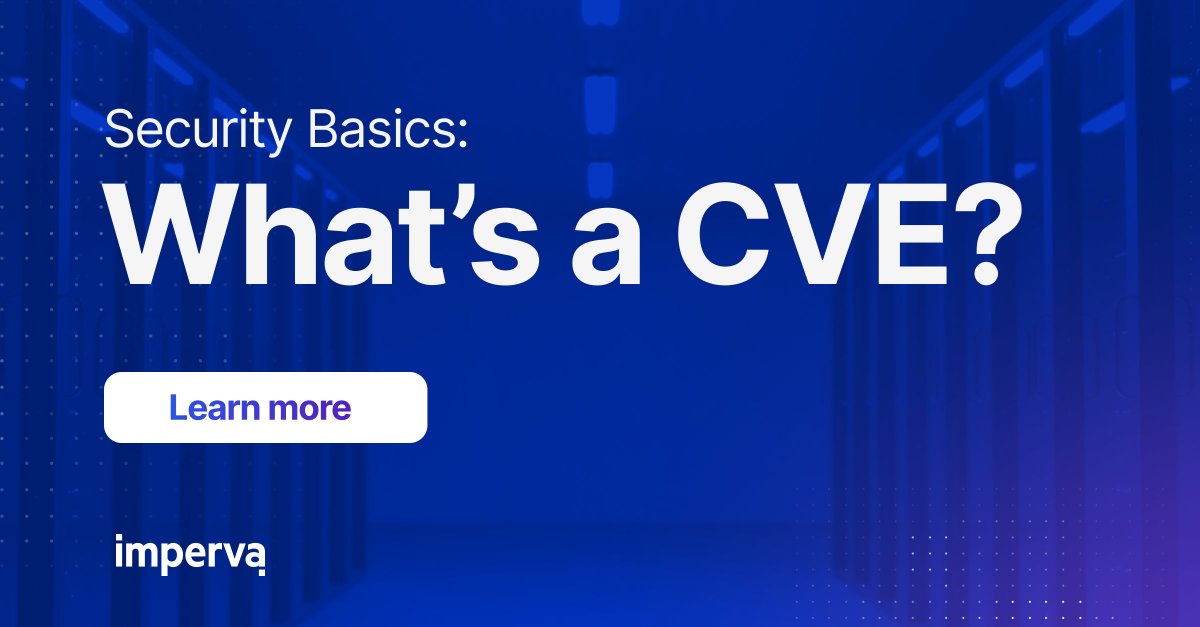 Security Basics:
What's a CVE?

Learn more

imperva